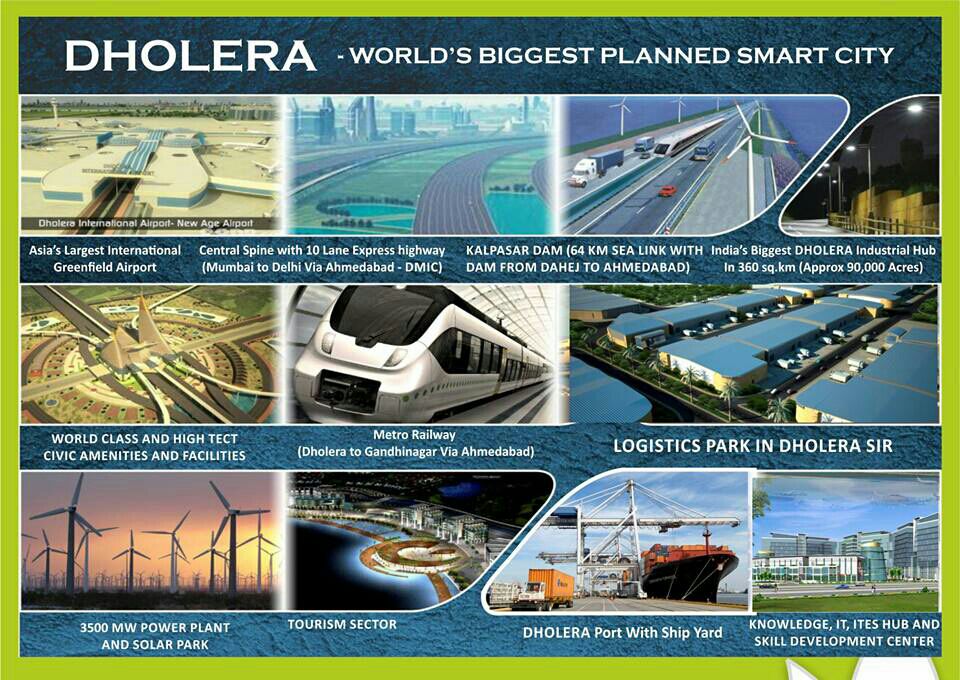 DHOLERA - WORLD'S BIGGEST PLANNED SMART CITY

Dholera International Airport- New Age Airport

Asia's Largest International Greenfield Airport

Central Spine with 10 Lane Express highway (Mumbai to Delhi Via Ahmedabad - DMIC)

KALPASAR DAM (64 KM SEA LINK WITH DAM FROM DAHEJ TO AHMEDABAD)

India's Biggest DHOLERA Industrial Hub In 360 sq.km (Approx 90,000 Acres)

WORLD CLASS AND HIGH TECT CIVIC AMENITIES AND FACILITIES

Metro Railway (Dholera to Gandhinagar Via Ahmedabad)

LOGISTICS PARK IN DHOLERA SIR

3500 MW POWER PLANT AND SOLAR PARK

TOURISM SECTOR

DHOLERA Port With Ship Yard

KNOWLEDGE, IT, ITES HUB AND SKILL DEVELOPMENT CENTER